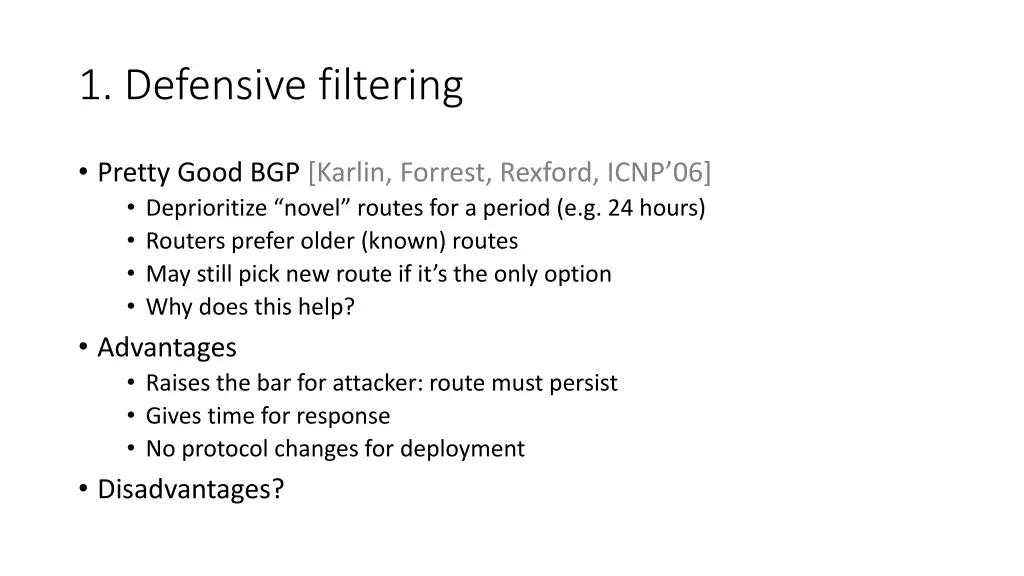 1. Defensive filtering

• Pretty Good BGP [Karlin, Forrest, Rexford, ICNP’06]
  • Deprioritize “novel” routes for a period (e.g. 24 hours)
  • Routers prefer older (known) routes
  • May still pick new route if it’s the only option
  • Why does this help?
• Advantages
  • Raises the bar for attacker: route must persist
  • Gives time for response
  • No protocol changes for deployment
• Disadvantages?